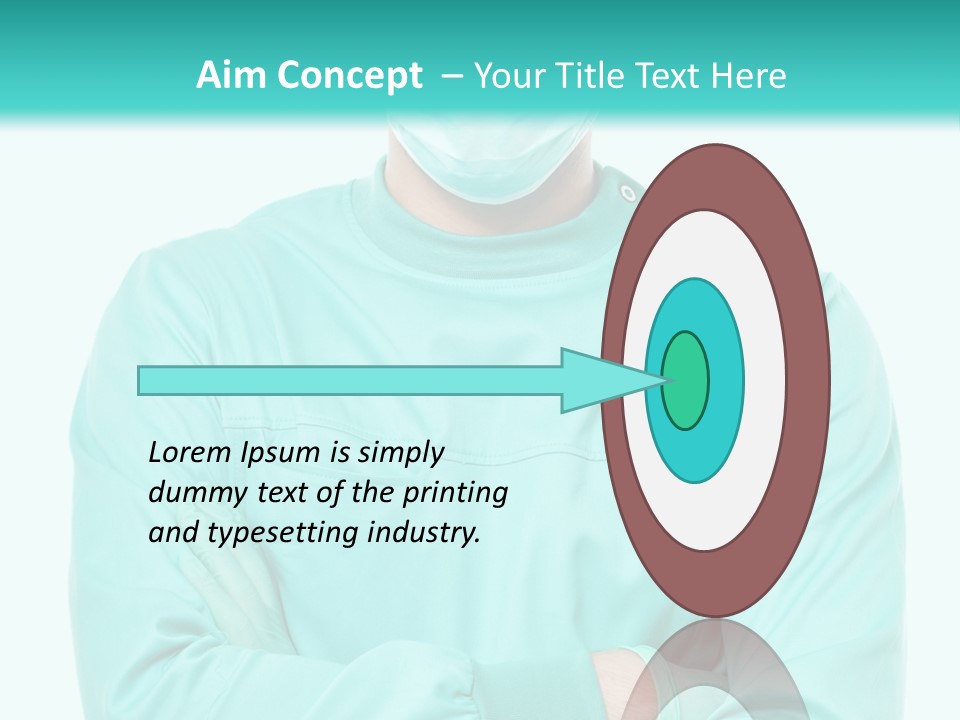 Aim Concept – Your Title Text Here

Lorem Ipsum is simply dummy text of the printing and typesetting industry.